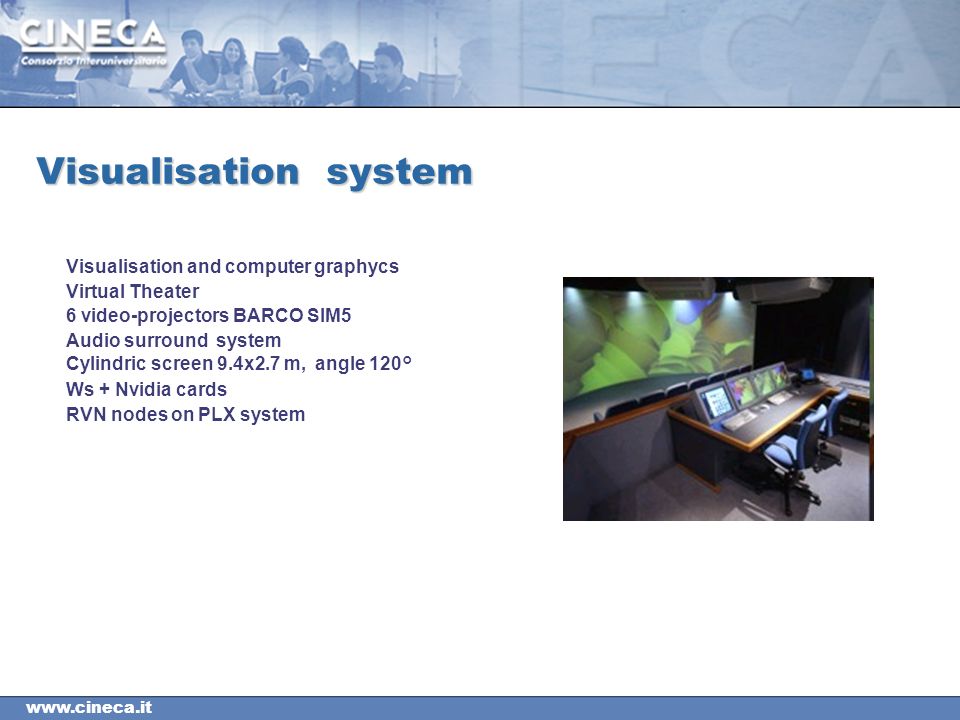 CINECA
Consorzio Interuniversitario

Visualisation system

Visualisation and computer graphycs
Virtual Theater
6 video-projectors BARCO SIM5
Audio surround system
Cylindric screen 9.4x2.7 m, angle 120°
Ws + Nvidia cards
RVN nodes on PLX system

www.cineca.it